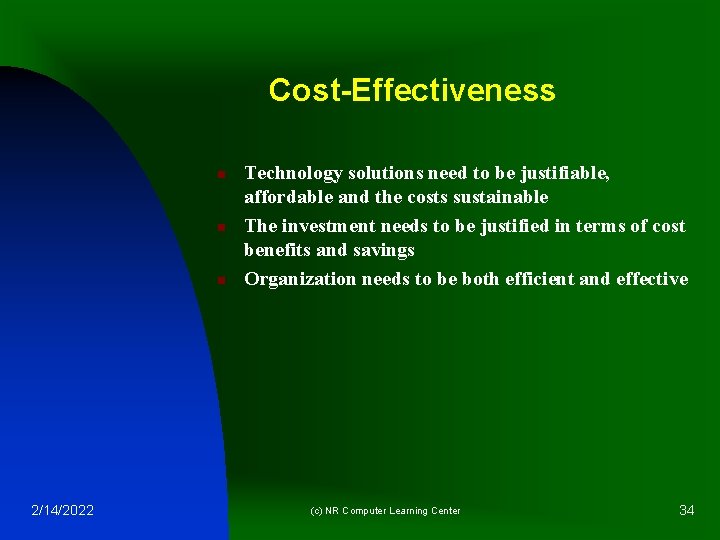 Cost-Effectiveness

- Technology solutions need to be justifiable, affordable and the costs sustainable
- The investment needs to be justified in terms of cost benefits and savings
- Organization needs to be both efficient and effective

2/14/2022

(c) NR Computer Learning Center

34